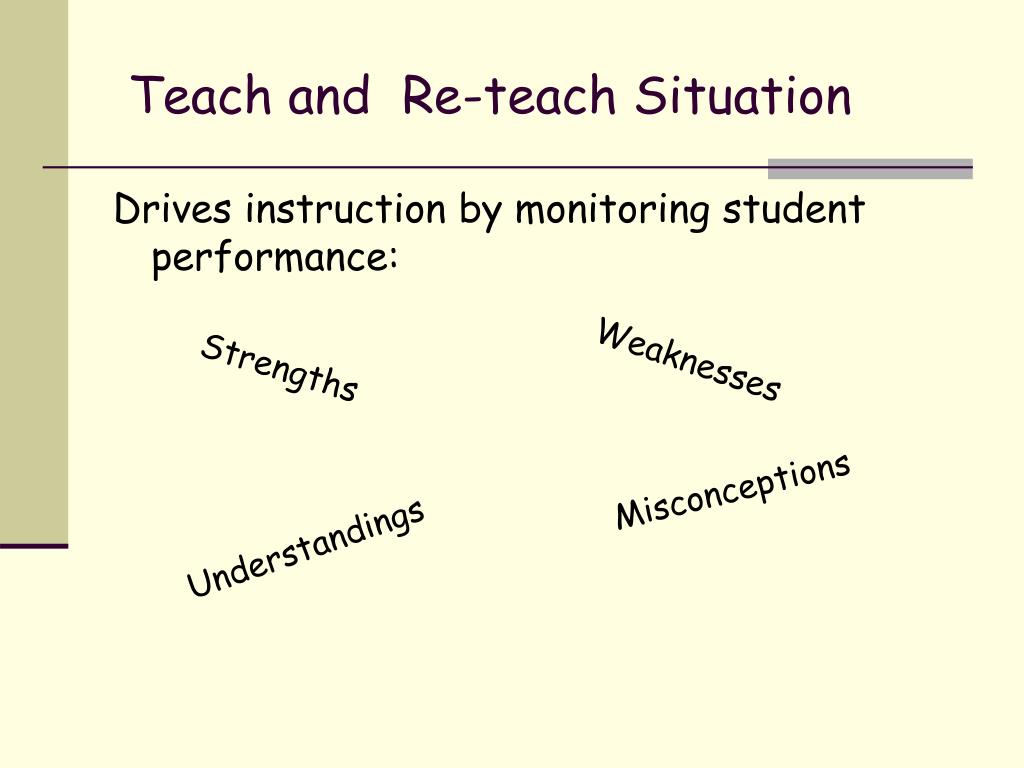 Teach and Re-teach Situation

Drives instruction by monitoring student performance:

Strengths

Weaknesses

Understandings

Misconceptions